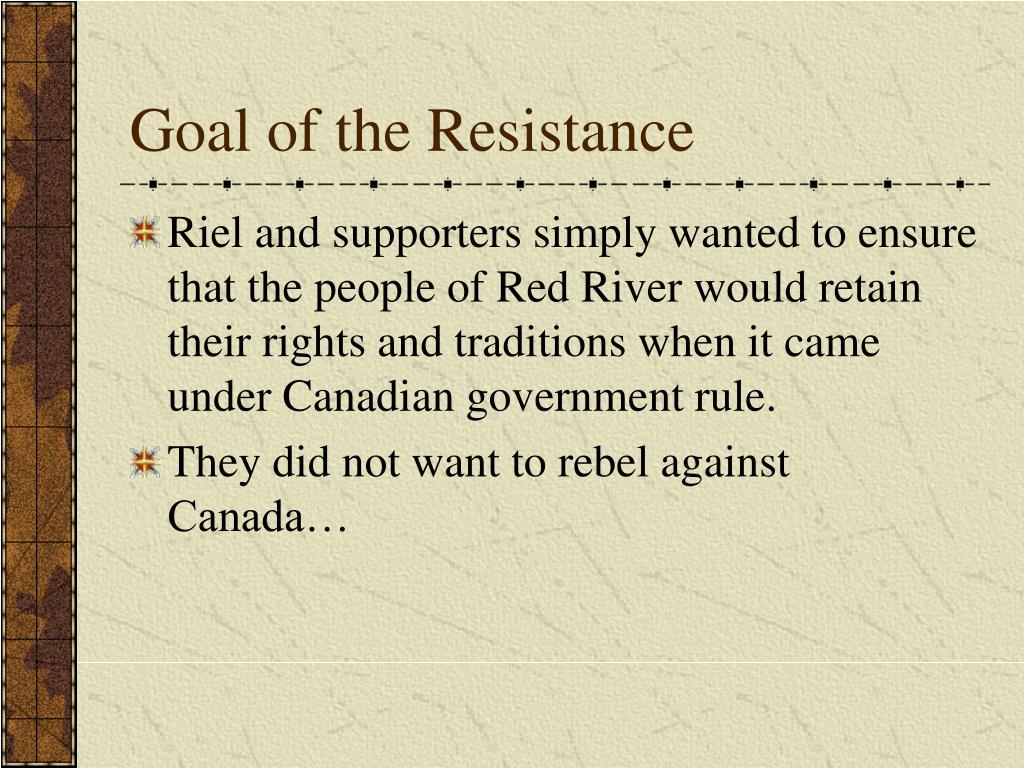 Goal of the Resistance

Riel and supporters simply wanted to ensure that the people of Red River would retain their rights and traditions when it came under Canadian government rule.

They did not want to rebel against Canada…